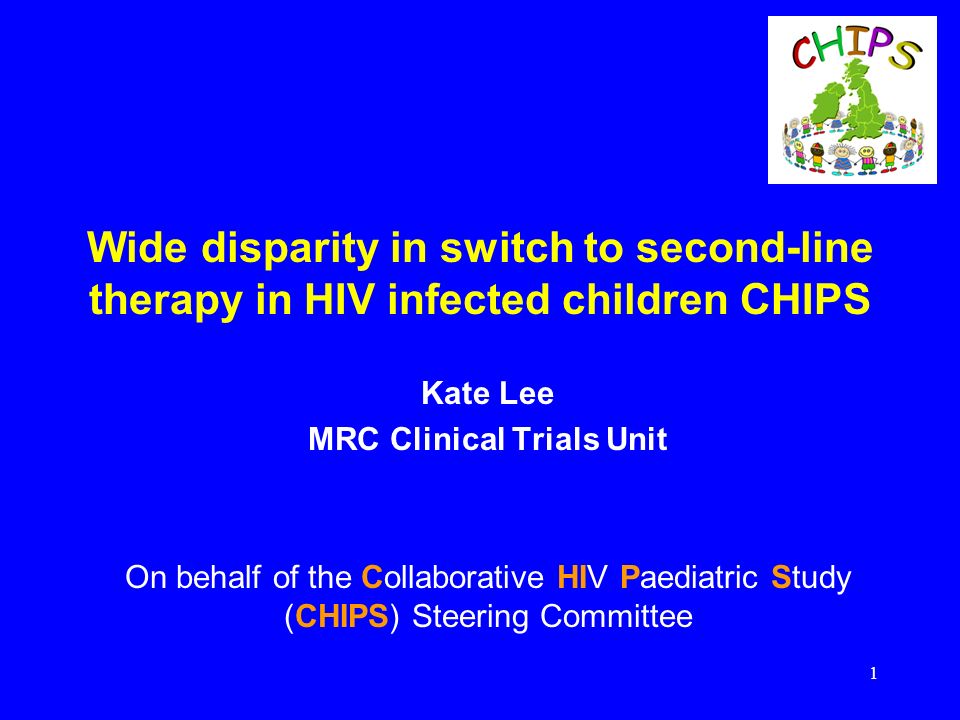 CHIPS

Wide disparity in switch to second-line therapy in HIV infected children CHIPS

Kate Lee
MRC Clinical Trials Unit

On behalf of the Collaborative HIV Paediatric Study (CHIPS) Steering Committee

1